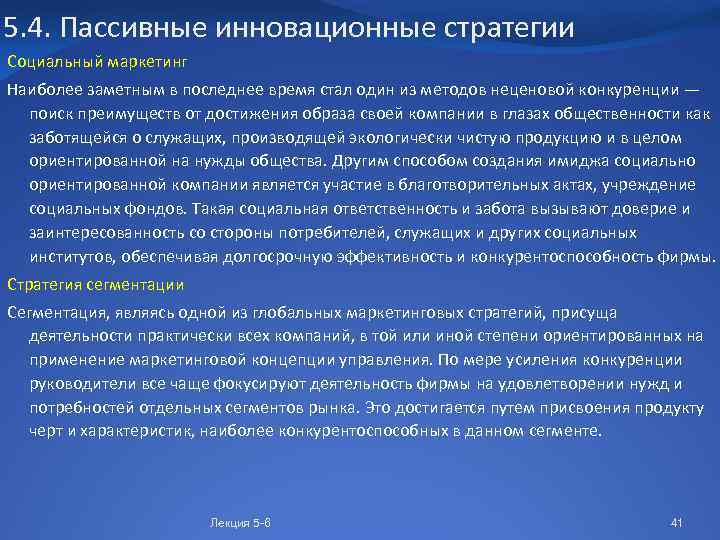 5.4. Пассивные инновационные стратегии

Социальный маркетинг

Наиболее заметным в последнее время стал один из методов неценовой конкуренции — поиск преимуществ от достижения образа своей компании в глазах общественности как заботящейся о служащих, производящей экологически чистую продукцию и в целом ориентированной на нужды общества. Другим способом создания имиджа социально ориентированной компании является участие в благотворительных актах, учреждение социальных фондов. Такая социальная ответственность и забота вызывают доверие и заинтересованность со стороны потребителей, служащих и других социальных институтов, обеспечивая долгосрочную эффективность и конкурентоспособность фирмы.

Стратегия сегментации

Сегментация, являясь одной из глобальных маркетинговых стратегий, присуща деятельности практически всех компаний, в той или иной степени ориентированных на применение маркетинговой концепции управления. По мере усиления конкуренции руководители все чаще фокусируют деятельность фирмы на удовлетворении нужд и потребностей отдельных сегментов рынка. Это достигается путем присвоения продукту черт и характеристик, наиболее конкурентоспособных в данном сегменте.

Лекция 5-6

41